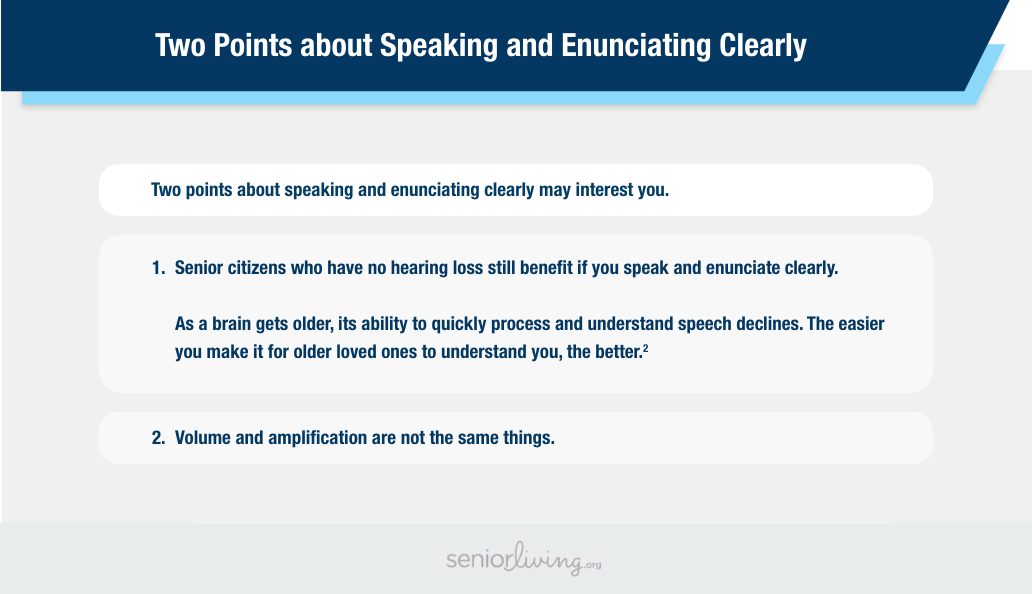 Two Points about Speaking and Enunciating Clearly

Two points about speaking and enunciating clearly may interest you.

1. Senior citizens who have no hearing loss still benefit if you speak and enunciate clearly.

As a brain gets older, its ability to quickly process and understand speech declines. The easier you make it for older loved ones to understand you, the better.$^2$

2. Volume and amplification are not the same things.

seniorliving.org